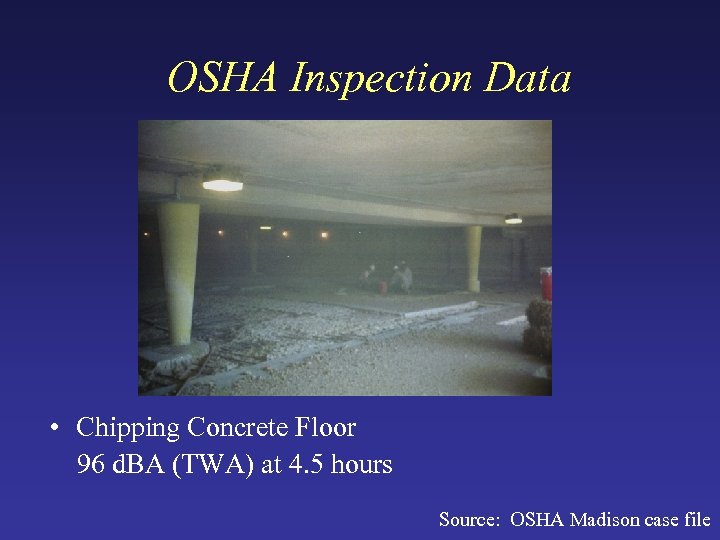 OSHA Inspection Data

• Chipping Concrete Floor
96 dBA (TWA) at 4.5 hours

Source: OSHA Madison case file